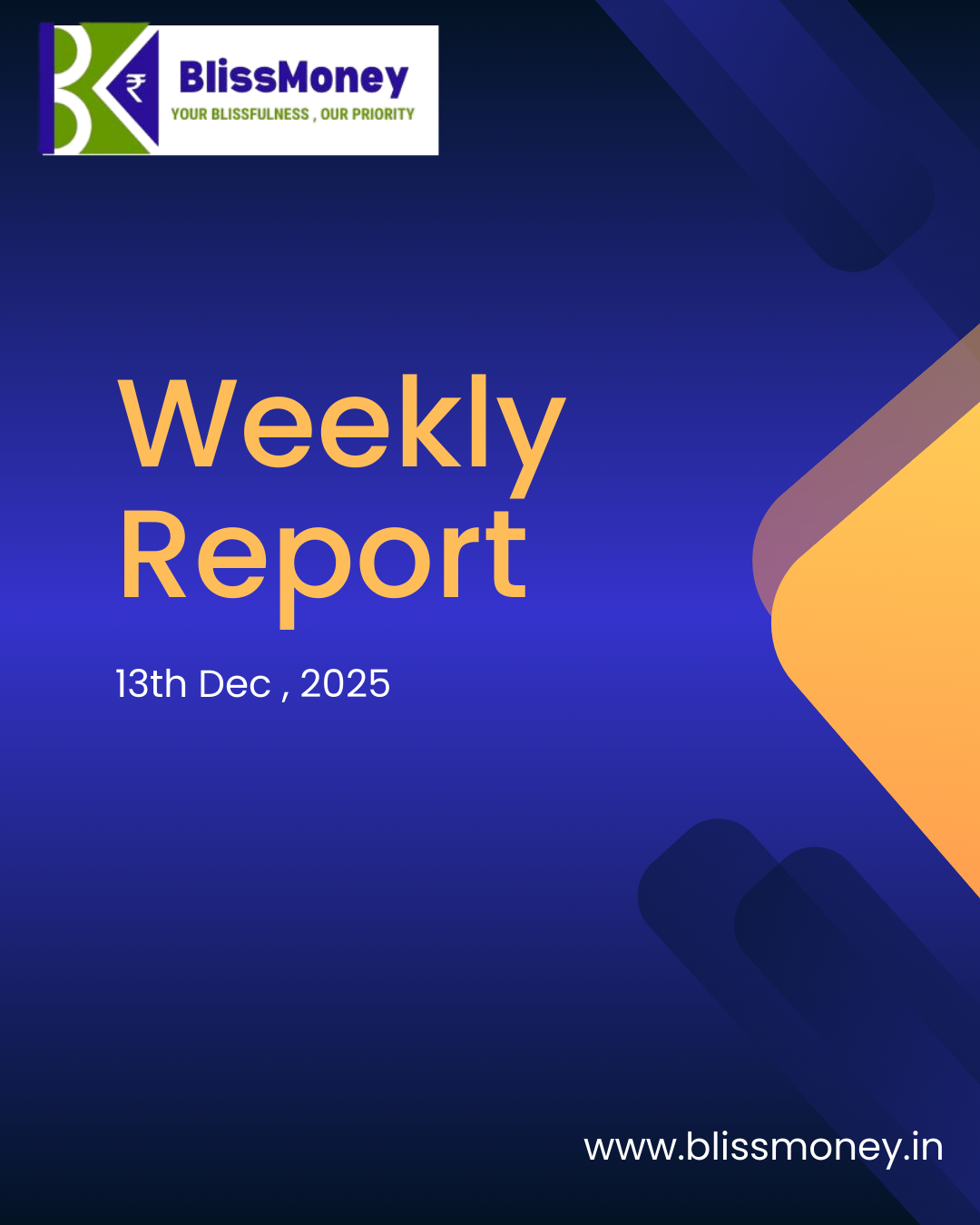 ₹
BlissMoney
YOUR BLISSFULNESS , OUR PRIORITY

Weekly Report

13th Dec , 2025

www.blissmoney.in